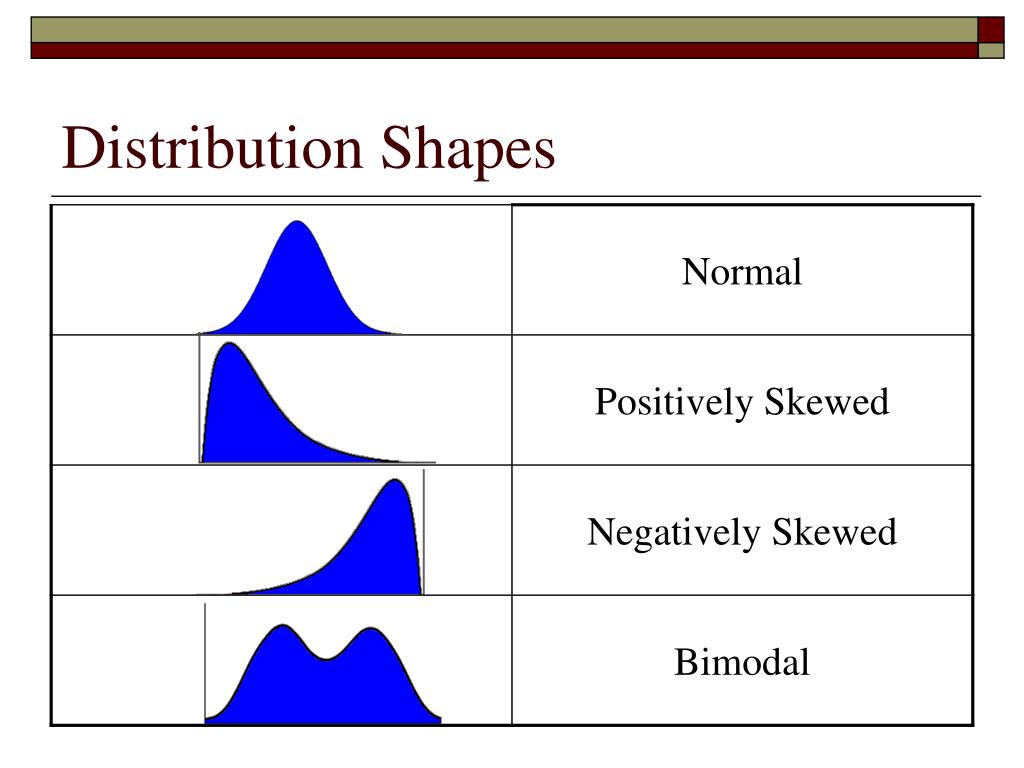 Distribution Shapes

| | |
|---|---|
| | Normal |
| | Positively Skewed |
| | Negatively Skewed |
| | Bimodal |